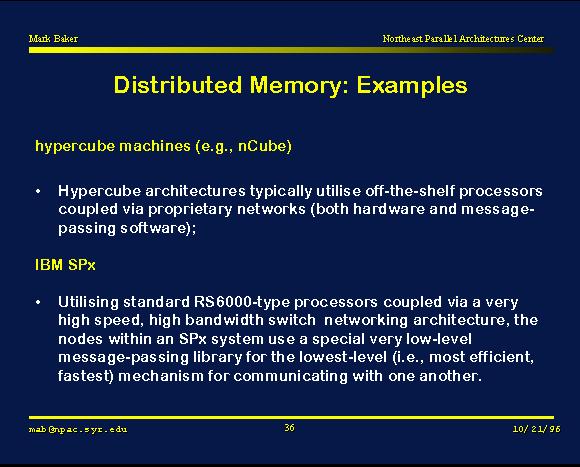 Mark Baker

Northeast Parallel Architectures Center

Distributed Memory: Examples

hypercube machines (e.g., nCube)

• Hypercube architectures typically utilise off-the-shelf processors coupled via proprietary networks (both hardware and message-passing software);

IBM SPx

• Utilising standard RS6000-type processors coupled via a very high speed, high bandwidth switch networking architecture, the nodes within an SPx system use a special very low-level message-passing library for the lowest-level (i.e., most efficient, fastest) mechanism for communicating with one another.

mab@npac.syr.edu

36

10/21/96